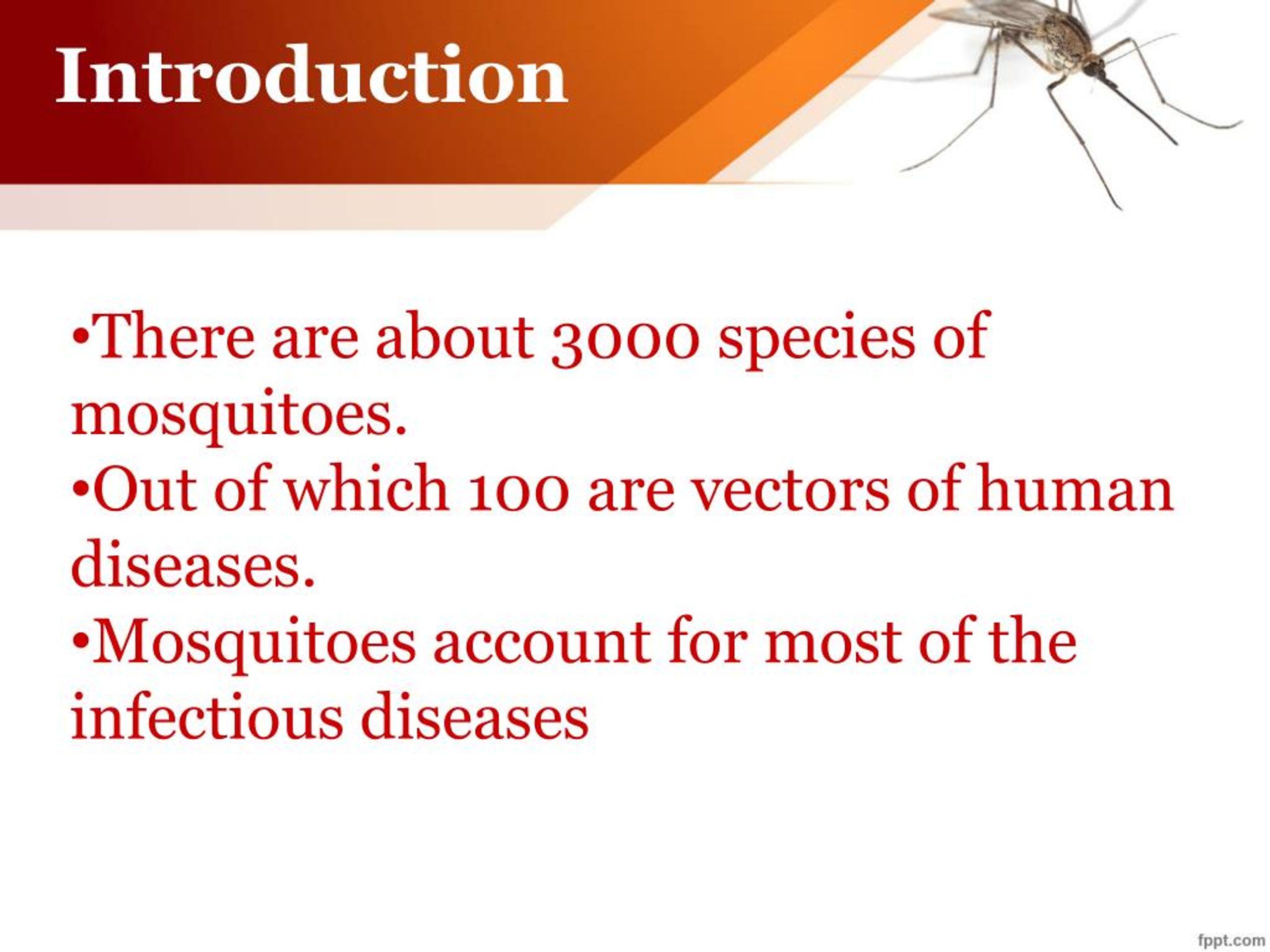 Introduction

•There are about 3000 species of mosquitoes.
•Out of which 100 are vectors of human diseases.
•Mosquitoes account for most of the infectious diseases

fppt.com